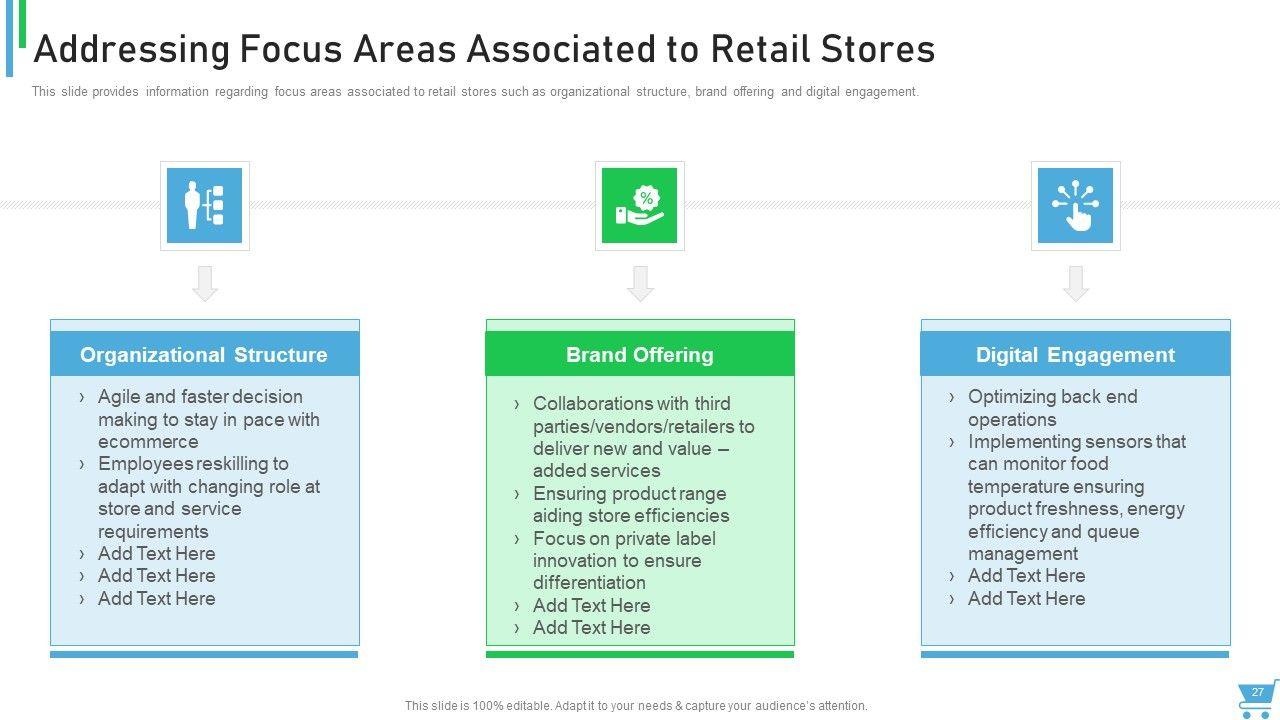 Addressing Focus Areas Associated to Retail Stores

This slide provides information regarding focus areas associated to retail stores such as organizational structure, brand offering and digital engagement.

%

Organizational Structure

› Agile and faster decision making to stay in pace with ecommerce
› Employees reskilling to adapt with changing role at store and service requirements
› Add Text Here
› Add Text Here
› Add Text Here

Brand Offering

› Collaborations with third parties/vendors/retailers to deliver new and value – added services
› Ensuring product range aiding store efficiencies
› Focus on private label innovation to ensure differentiation
› Add Text Here
› Add Text Here

Digital Engagement

› Optimizing back end operations
› Implementing sensors that can monitor food temperature ensuring product freshness, energy efficiency and queue management
› Add Text Here
› Add Text Here

This slide is 100% editable. Adapt it to your needs & capture your audience's attention.

27